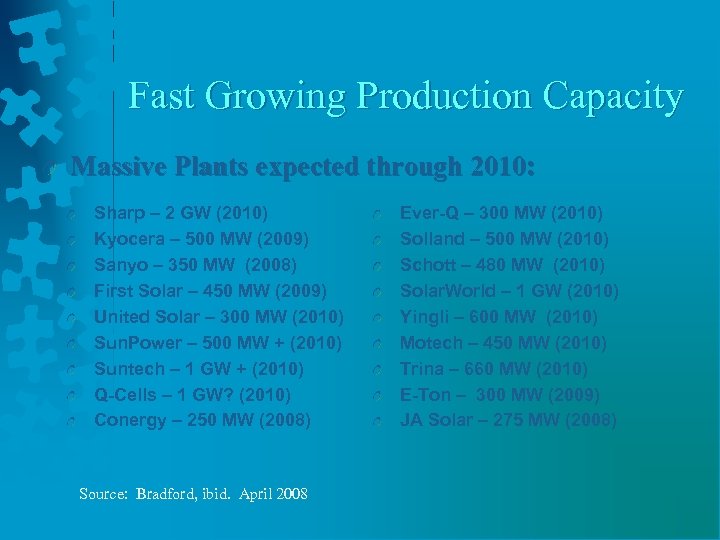 Fast Growing Production Capacity

Massive Plants expected through 2010:

Sharp – 2 GW (2010)
Kyocera – 500 MW (2009)
Sanyo – 350 MW (2008)
First Solar – 450 MW (2009)
United Solar – 300 MW (2010)
SunPower – 500 MW + (2010)
Suntech – 1 GW + (2010)
Q-Cells – 1 GW? (2010)
Conergy – 250 MW (2008)

Ever-Q – 300 MW (2010)
Solland – 500 MW (2010)
Schott – 480 MW (2010)
SolarWorld – 1 GW (2010)
Yingli – 600 MW (2010)
Motech – 450 MW (2010)
Trina – 660 MW (2010)
E-Ton – 300 MW (2009)
JA Solar – 275 MW (2008)

Source: Bradford, ibid. April 2008